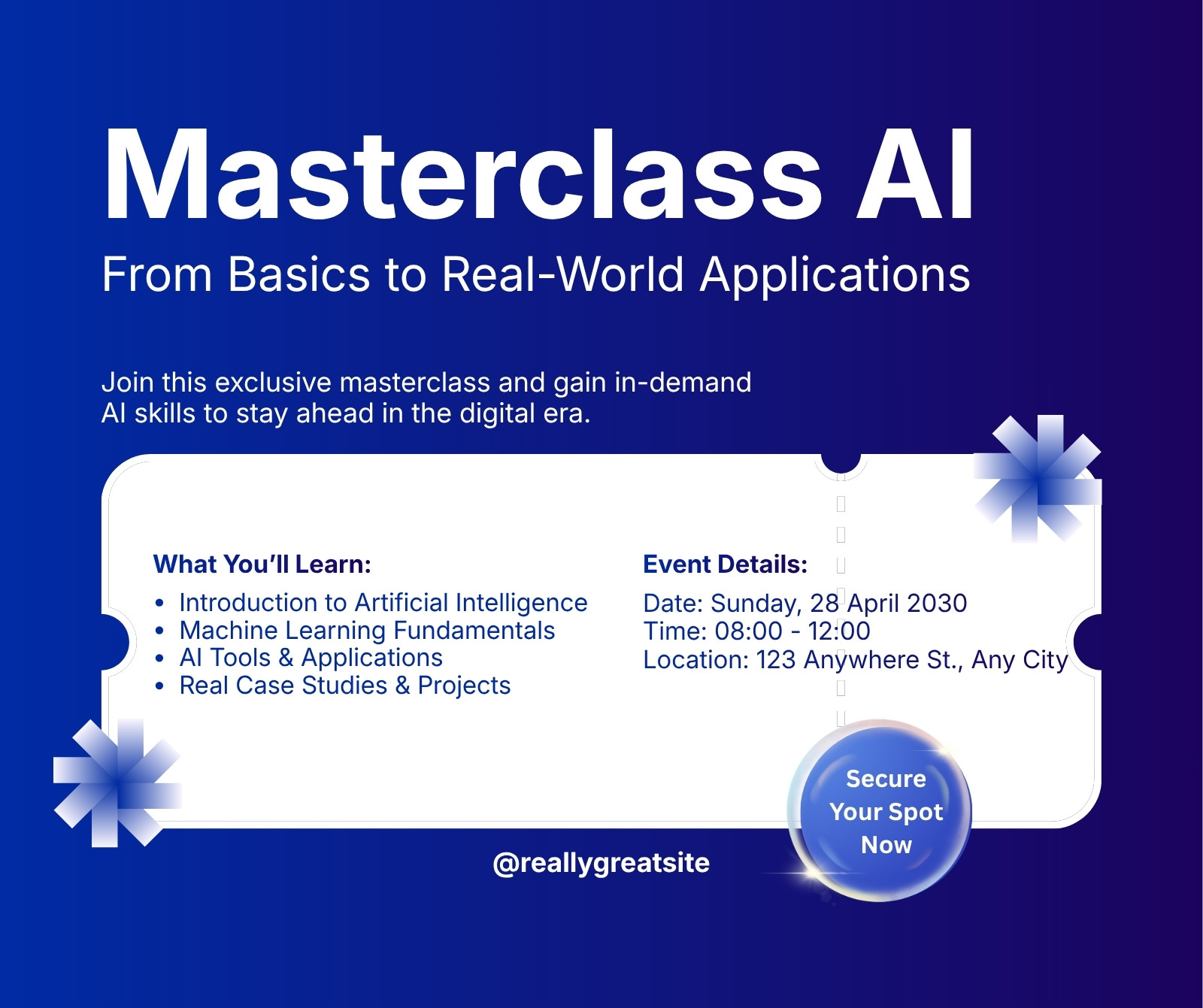 Masterclass AI
From Basics to Real-World Applications

Join this exclusive masterclass and gain in-demand AI skills to stay ahead in the digital era.

What You'll Learn:
• Introduction to Artificial Intelligence
• Machine Learning Fundamentals
• AI Tools & Applications
• Real Case Studies & Projects

Event Details:
Date: Sunday, 28 April 2030
Time: 08:00 - 12:00
Location: 123 Anywhere St., Any City

Secure Your Spot Now

@reallygreatsite